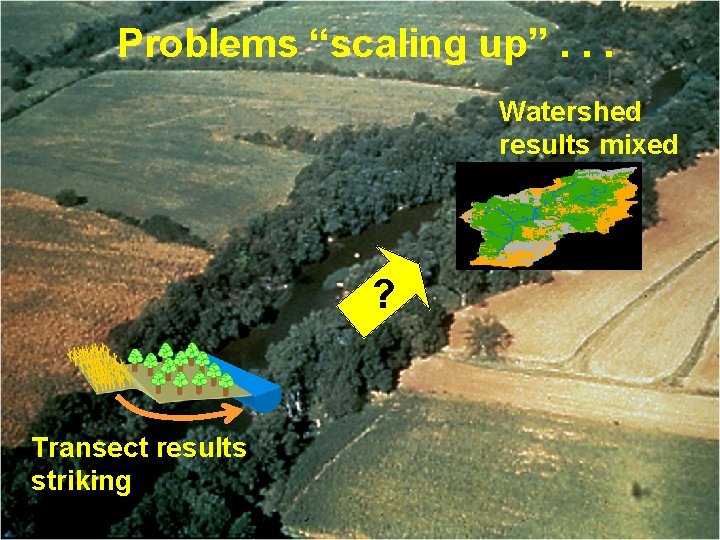 Problems “scaling up” . . .

Watershed results mixed

?

Transect results striking